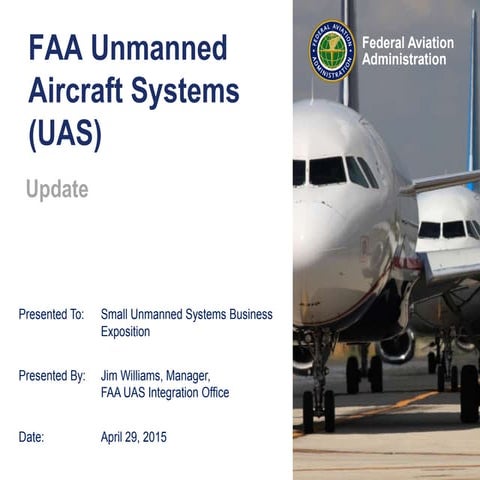 FAA Unmanned Aircraft Systems (UAS)

Update

FEDERAL AVIATION ADMINISTRATION

Federal Aviation Administration

Presented To: Small Unmanned Systems Business Exposition

Presented By: Jim Williams, Manager, FAA UAS Integration Office

Date: April 29, 2015